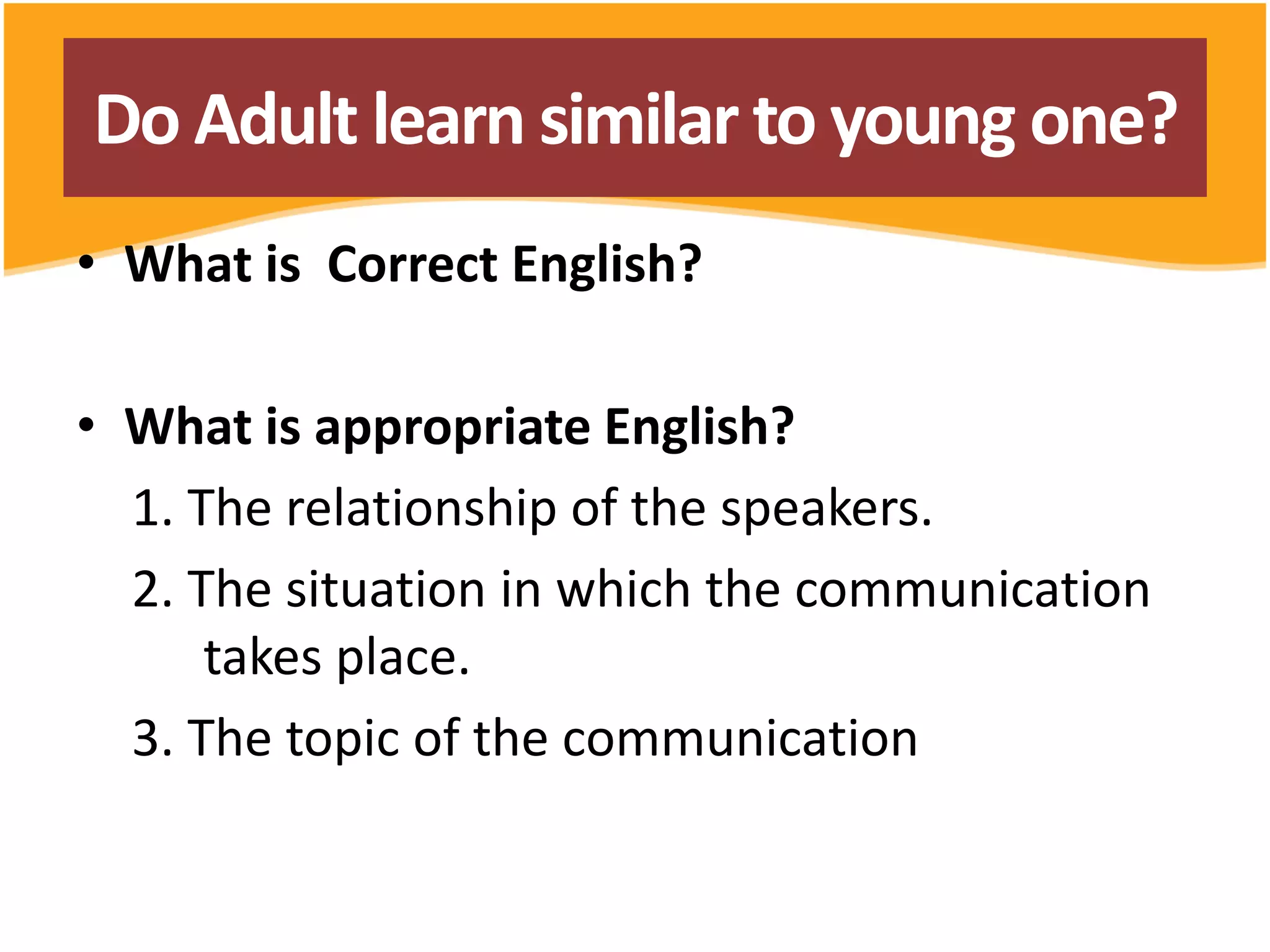 Do Adult learn similar to young one?

• What is  Correct English?

• What is appropriate English?

1. The relationship of the speakers.
2. The situation in which the communication takes place.
3. The topic of the communication